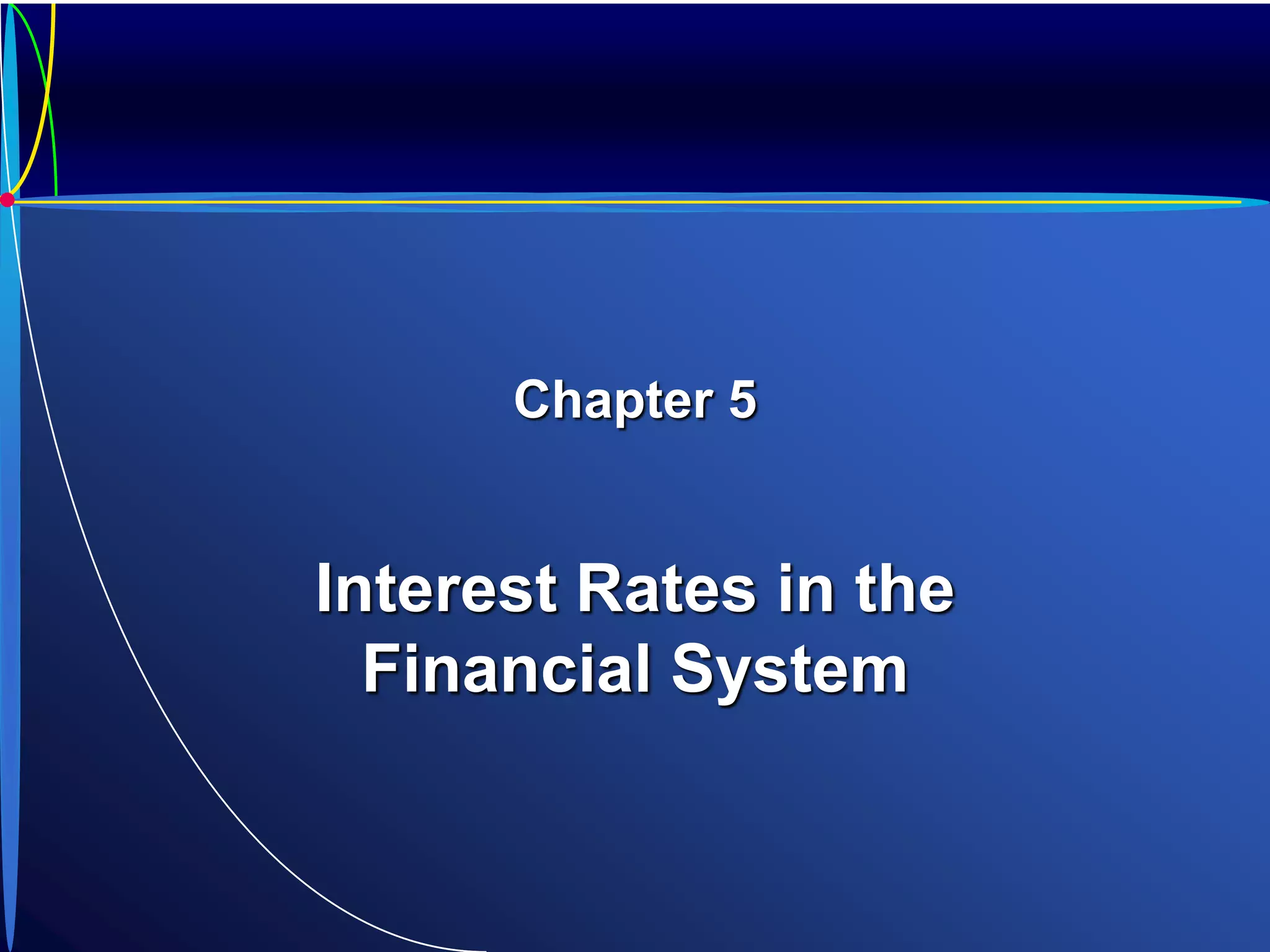 Chapter 5

Interest Rates in the Financial System